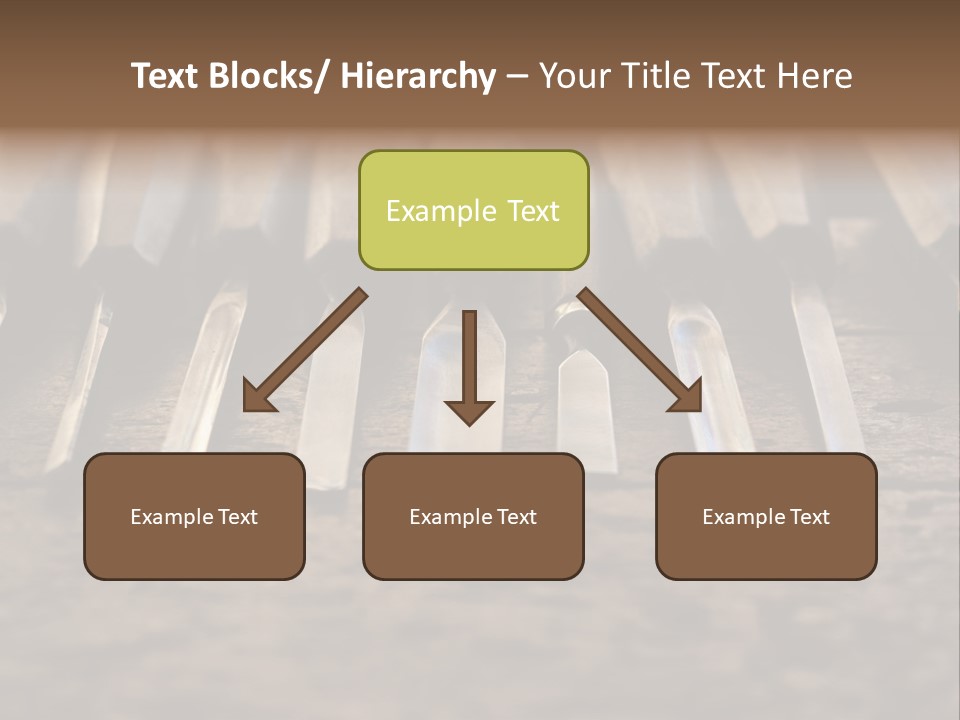 Text Blocks/ Hierarchy – Your Title Text Here

Example Text

Example Text

Example Text

Example Text